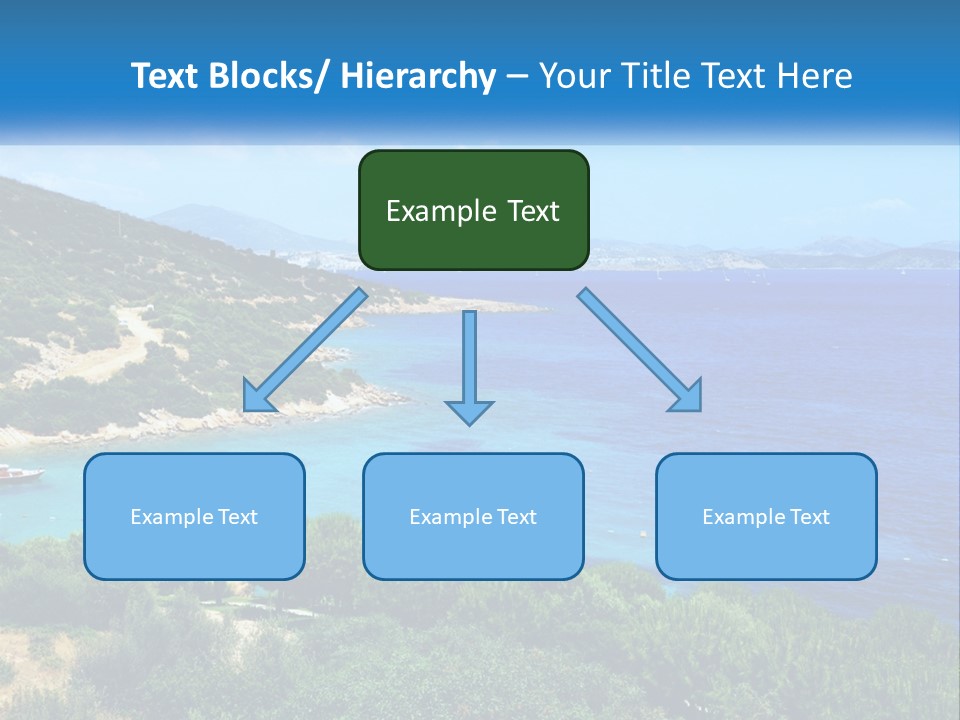 Text Blocks/ Hierarchy – Your Title Text Here

Example Text

Example Text

Example Text

Example Text